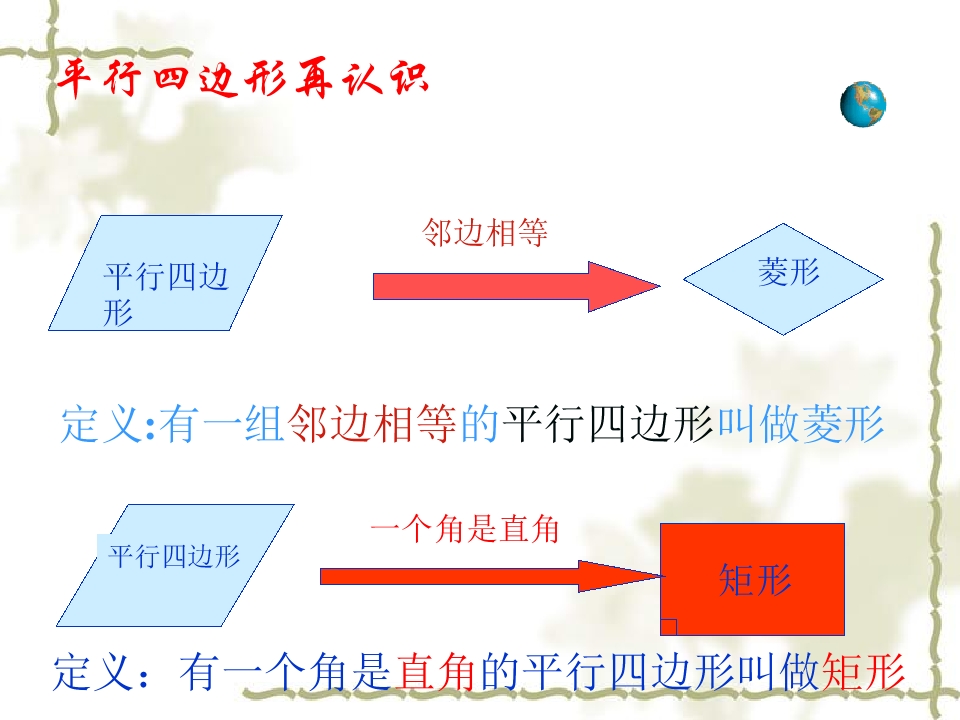 平行四边形再认识

平行四边形

邻边相等

菱形

定义:有一组邻边相等的平行四边形叫做菱形

平行四边形

一个角是直角

矩形

定义：有一个角是直角的平行四边形叫做矩形